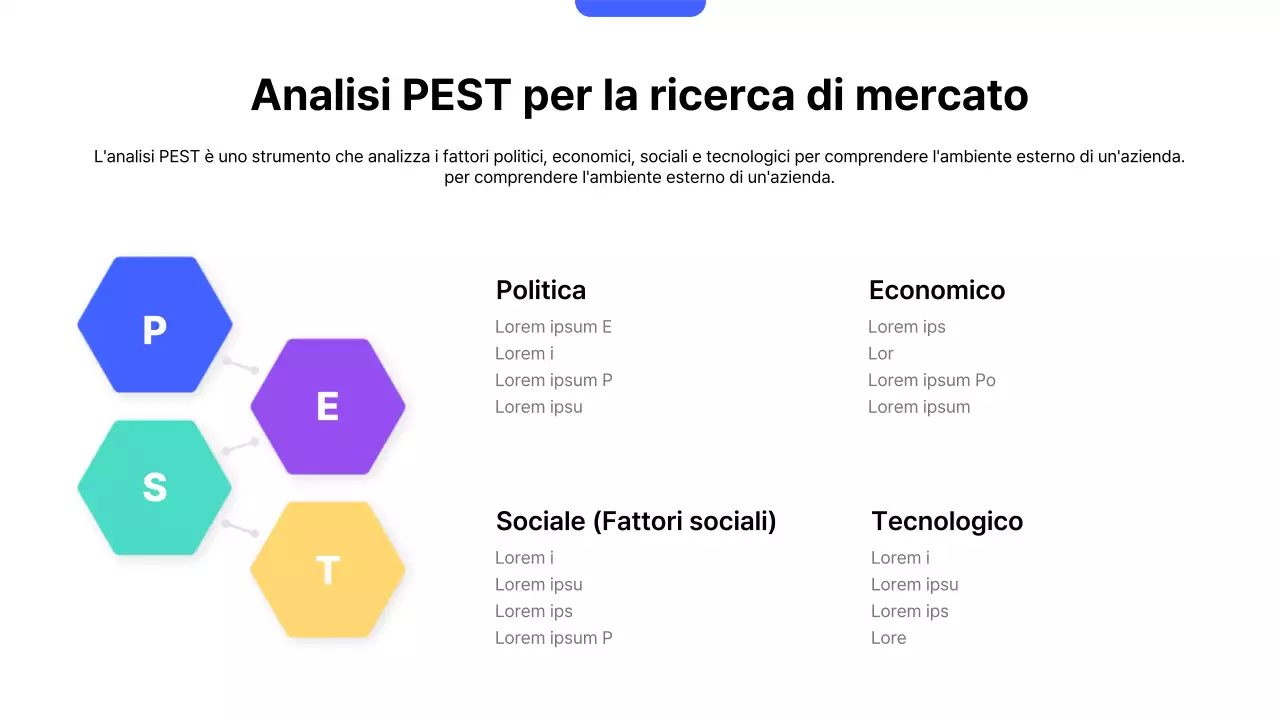 Analisi PEST per la ricerca di mercato

L'analisi PEST è uno strumento che analizza i fattori politici, economici, sociali e tecnologici per comprendere l'ambiente esterno di un'azienda. per comprendere l'ambiente esterno di un'azienda.

P
E
S
T

Politica
Lorem ipsum E
Lorem i
Lorem ipsum P
Lorem ipsu

Economico
Lorem ips
Lor
Lorem ipsum Po
Lorem ipsum

Sociale (Fattori sociali)
Lorem i
Lorem ipsu
Lorem ips
Lorem ipsum P

Tecnologico
Lorem i
Lorem ipsu
Lorem ips
Lore